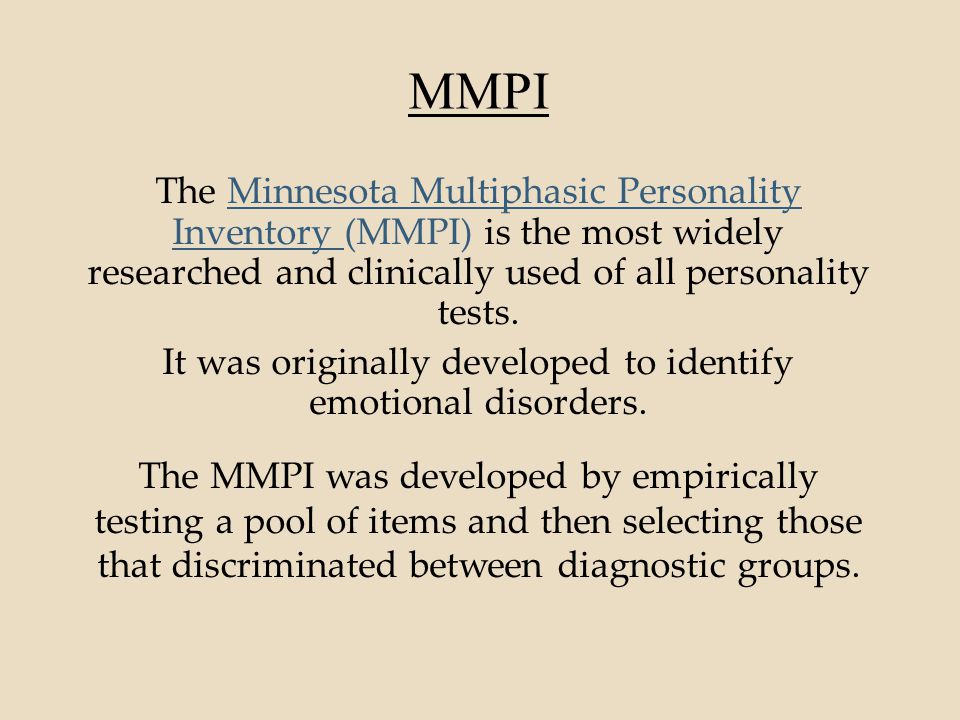 MMPI

The Minnesota Multiphasic Personality Inventory (MMPI) is the most widely researched and clinically used of all personality tests.

It was originally developed to identify emotional disorders.

The MMPI was developed by empirically testing a pool of items and then selecting those that discriminated between diagnostic groups.